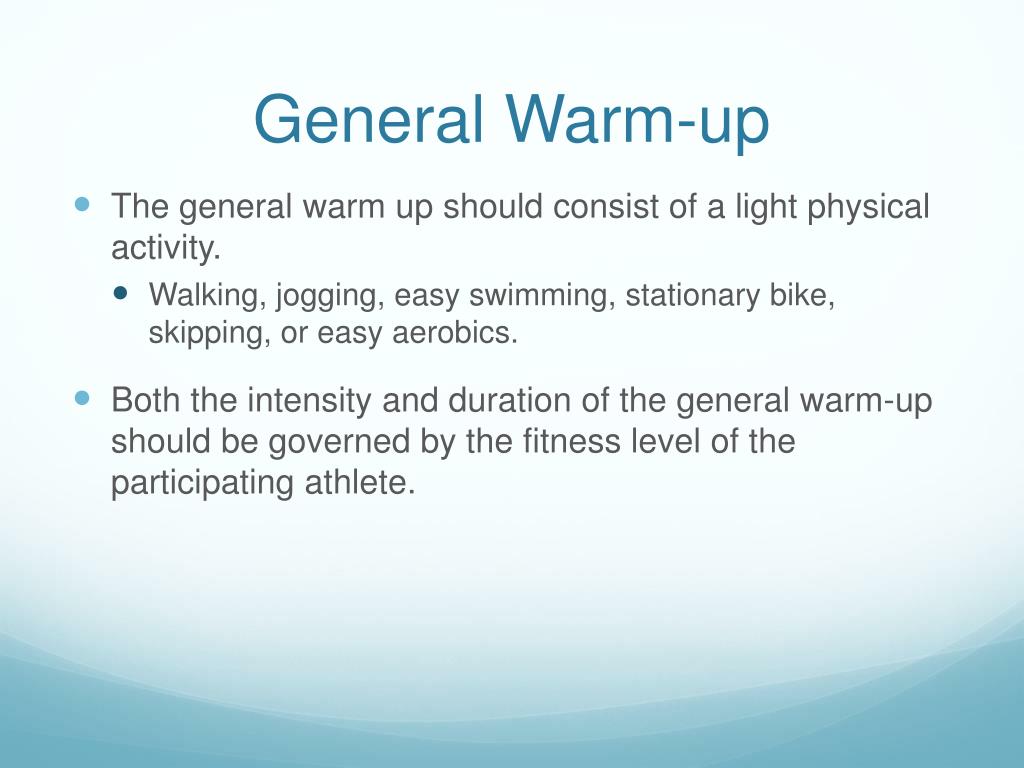 General Warm-up

- The general warm up should consist of a light physical activity.
  - Walking, jogging, easy swimming, stationary bike, skipping, or easy aerobics.
- Both the intensity and duration of the general warm-up should be governed by the fitness level of the participating athlete.